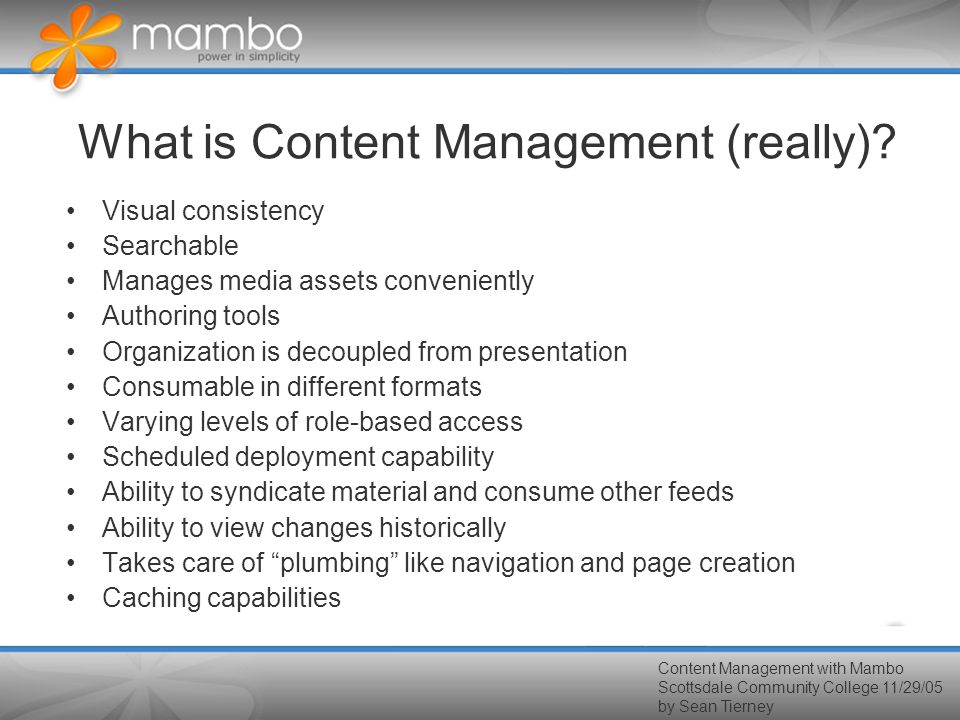 mambo
power in simplicity

What is Content Management (really)?

• Visual consistency
• Searchable
• Manages media assets conveniently
• Authoring tools
• Organization is decoupled from presentation
• Consumable in different formats
• Varying levels of role-based access
• Scheduled deployment capability
• Ability to syndicate material and consume other feeds
• Ability to view changes historically
• Takes care of “plumbing” like navigation and page creation
• Caching capabilities

Content Management with Mambo
Scottsdale Community College 11/29/05
by Sean Tierney